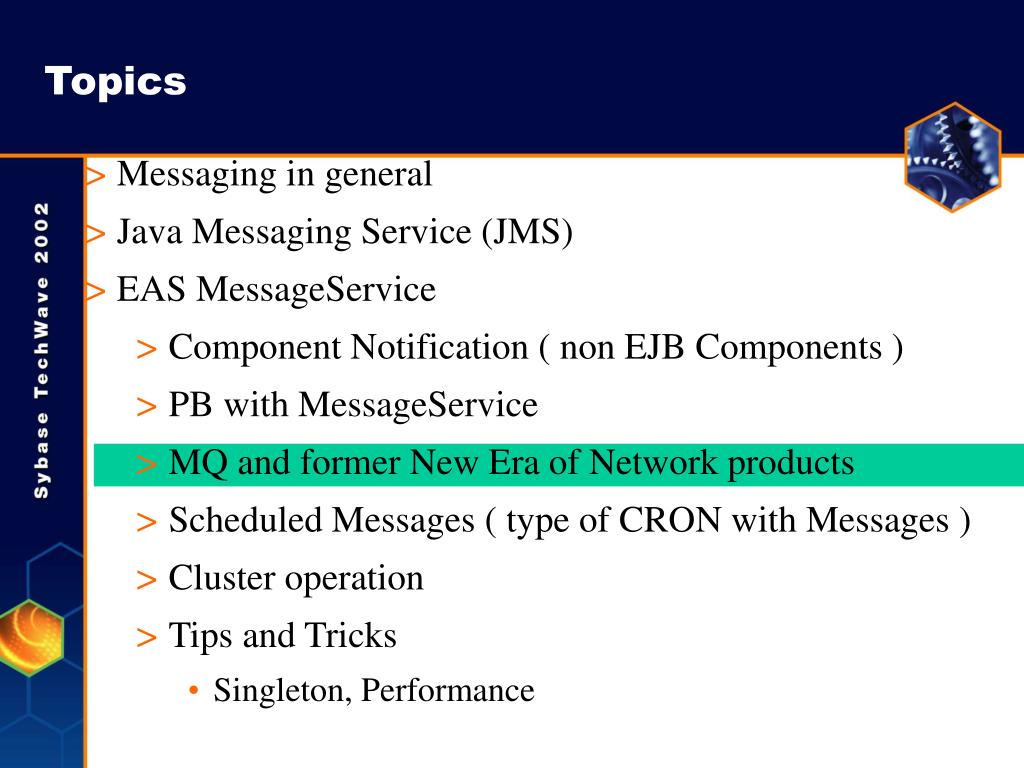 Topics

Sybase TechWave 2002

> Messaging in general
> Java Messaging Service (JMS)
> EAS MessageService
> Component Notification ( non EJB Components )
> PB with MessageService
> MQ and former New Era of Network products
> Scheduled Messages ( type of CRON with Messages )
> Cluster operation
> Tips and Tricks
• Singleton, Performance